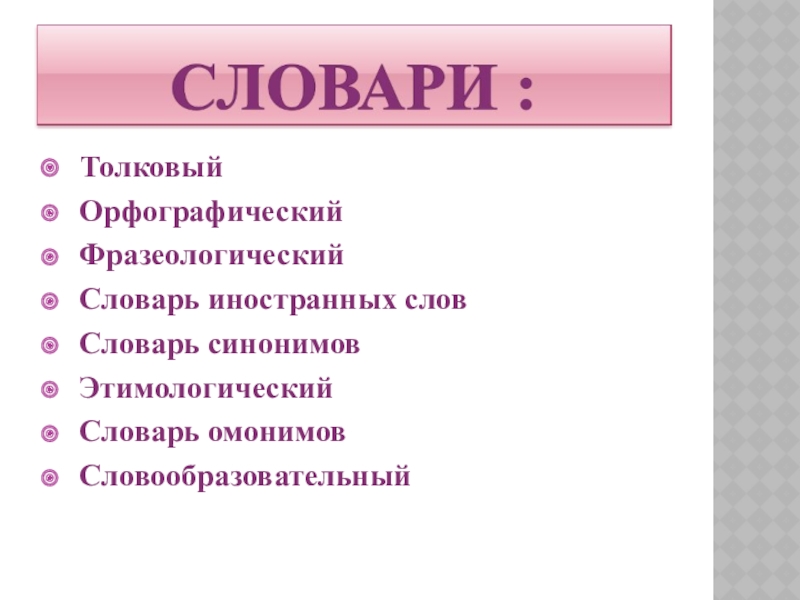 СЛОВАРИ :

Толковый
Орфографический
Фразеологический
Словарь иностранных слов
Словарь синонимов
Этимологический
Словарь омонимов
Словообразовательный